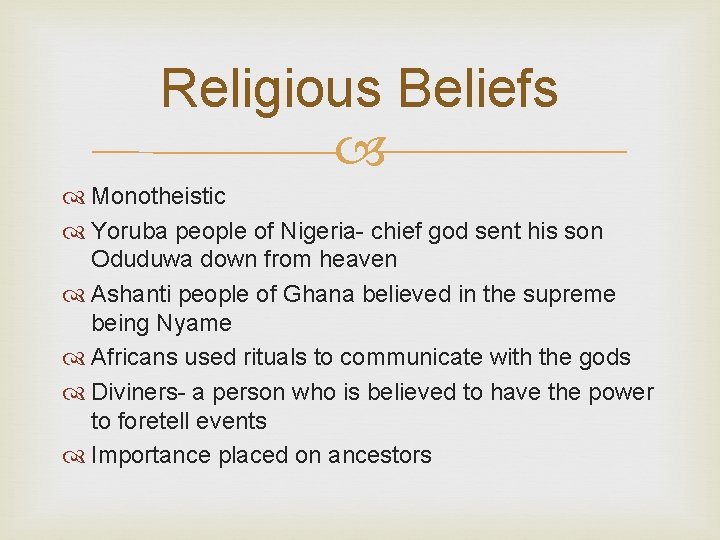 Religious Beliefs

Monotheistic

Yoruba people of Nigeria- chief god sent his son Oduduwa down from heaven

Ashanti people of Ghana believed in the supreme being Nyame

Africans used rituals to communicate with the gods

Diviners- a person who is believed to have the power to foretell events

Importance placed on ancestors